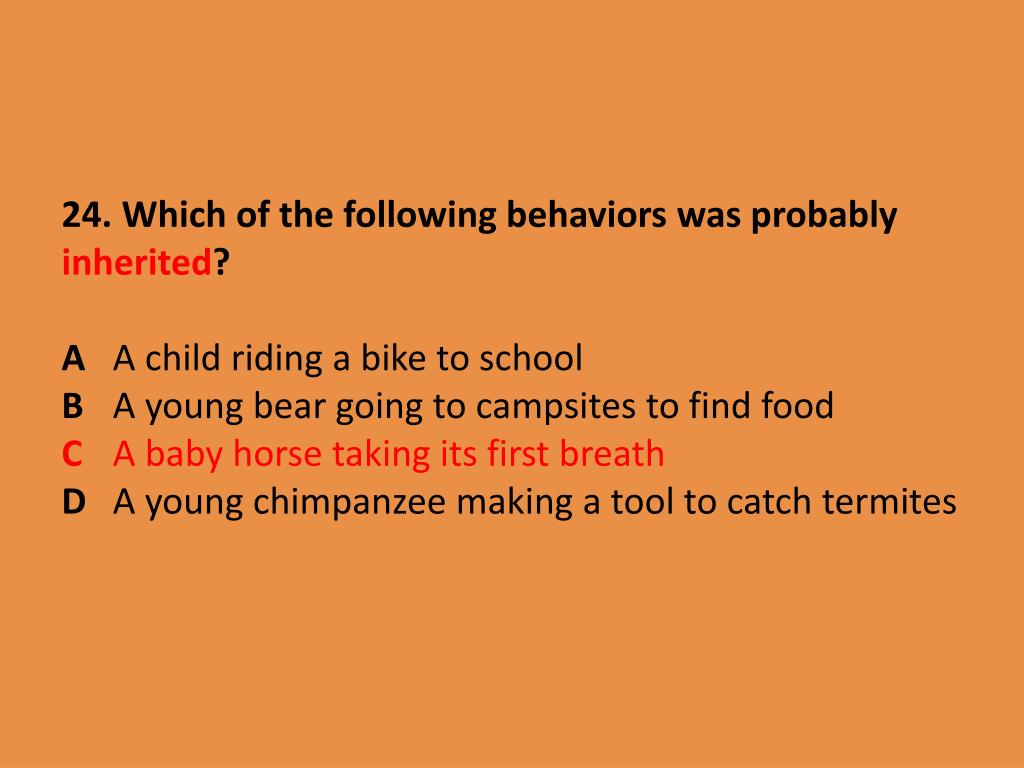 24. Which of the following behaviors was probably inherited?

A A child riding a bike to school
B A young bear going to campsites to find food
C A baby horse taking its first breath
D A young chimpanzee making a tool to catch termites